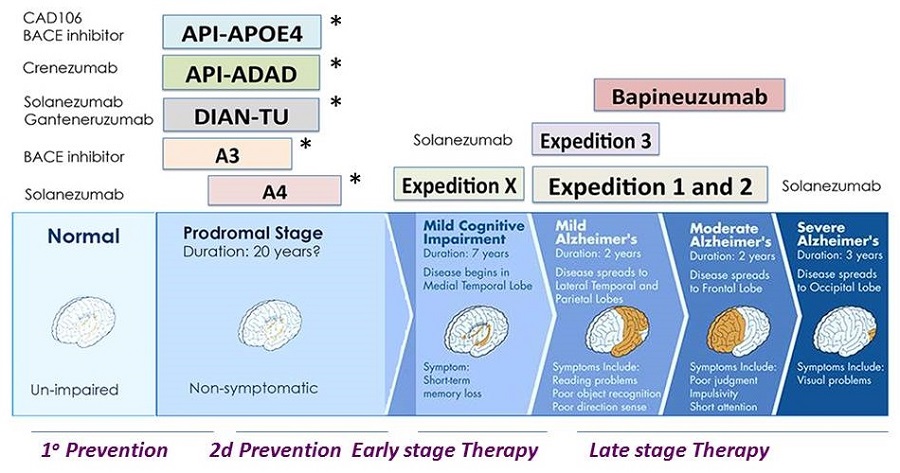 CAD106
BACE inhibitor

API-APOE4 *

Crenezumab

API-ADAD *

Solanezumab
Ganteneruzumab

DIAN-TU *

BACE inhibitor

A3 *

Solanezumab

A4 *

Bapineuzumab

Solanezumab

Expedition 3

Expedition X

Expedition 1 and 2

Solanezumab

Normal

Un-impaired

Prodromal Stage
Duration: 20 years?

Non-symptomatic

Mild Cognitive Impairment
Duration: 7 years
Disease begins in Medial Temporal Lobe

Symptom: Short-term memory loss

Mild Alzheimer's
Duration: 2 years
Disease spreads to Lateral Temporal and Parietal Lobes

Symptoms Include: Reading problems Poor object recognition Poor direction sense

Moderate Alzheimer's
Duration: 2 years
Disease spreads to Frontal Lobe

Symptoms Include: Poor judgment Impulsivity Short attention

Severe Alzheimer's
Duration: 3 years
Disease spreads to Occipital Lobe

Symptoms Include: Visual problems

1° Prevention 2d Prevention Early stage Therapy Late stage Therapy